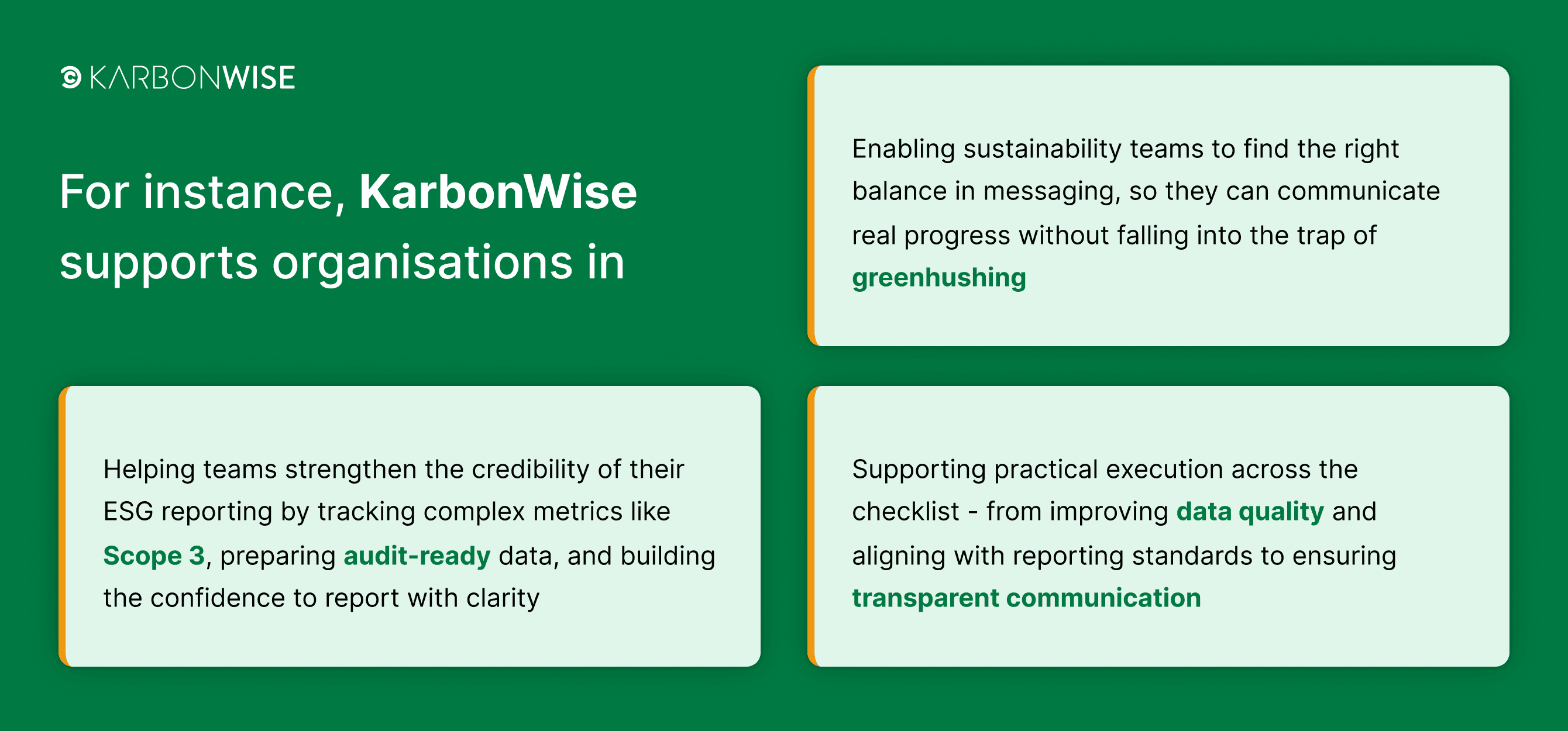 KARBONWISE

For instance, KarbonWise supports organisations in

Enabling sustainability teams to find the right balance in messaging, so they can communicate real progress without falling into the trap of greenhushing

Helping teams strengthen the credibility of their ESG reporting by tracking complex metrics like Scope 3, preparing audit-ready data, and building the confidence to report with clarity

Supporting practical execution across the checklist - from improving data quality and aligning with reporting standards to ensuring transparent communication